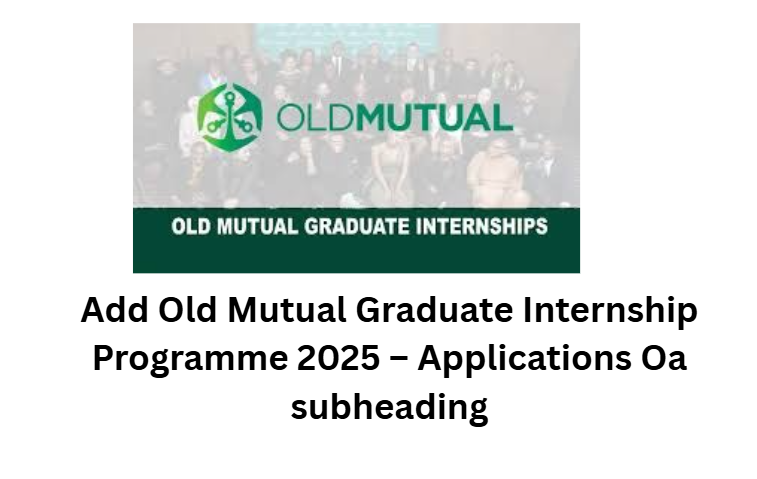 OLDMUTUAL

OLD MUTUAL GRADUATE INTERNSHIPS

Add Old Mutual Graduate Internship Programme 2025 – Applications Oa subheading